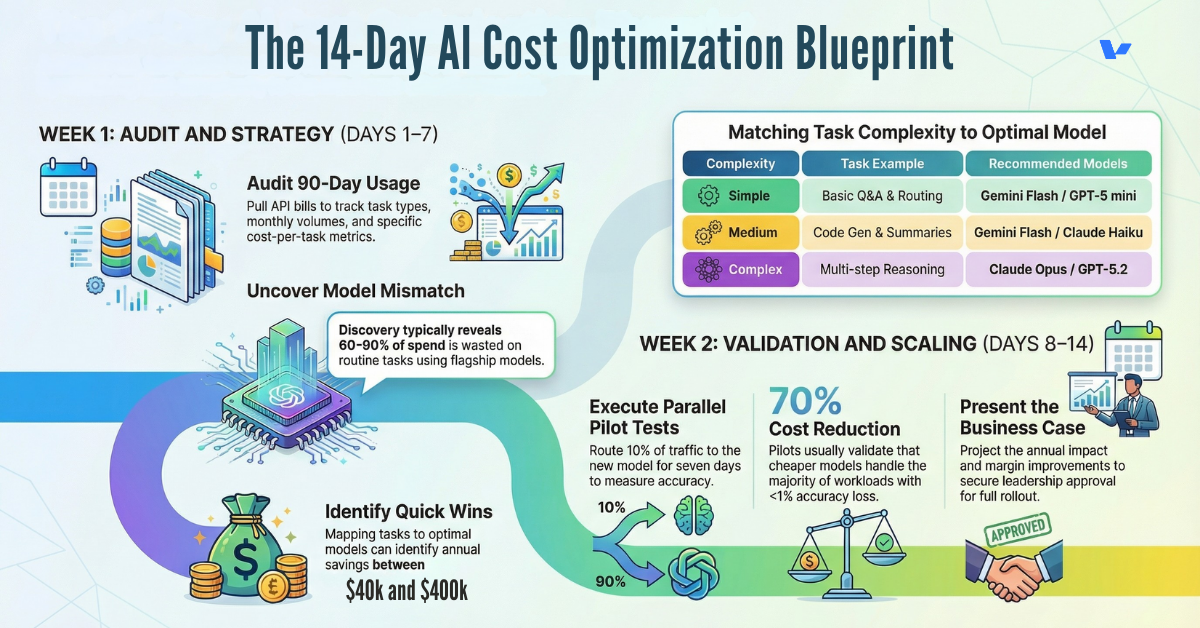 The 14-Day AI Cost Optimization Blueprint

WEEK 1: AUDIT AND STRATEGY (DAYS 1–7)

Audit 90-Day Usage
Pull API bills to track task types, monthly volumes, and specific cost-per-task metrics.

Uncover Model Mismatch

Discovery typically reveals 60–90% of spend is wasted on routine tasks using flagship models.

Identify Quick Wins
Mapping tasks to optimal models can identify annual savings between
$40k and $400k

Matching Task Complexity to Optimal Model

| Complexity | Task Example | Recommended Models |
|---|---|---|
| Simple | Basic Q&A & Routing | Gemini Flash / GPT-5 mini |
| Medium | Code Gen & Summaries | Gemini Flash / Claude Haiku |
| Complex | Multi-step Reasoning | Claude Opus / GPT-5.2 |

WEEK 2: VALIDATION AND SCALING (DAYS 8–14)

Execute Parallel Pilot Tests
Route 10% of traffic to the new model for seven days to measure accuracy.

10%
90%

70%
Cost Reduction
Pilots usually validate that cheaper models handle the majority of workloads with <1% accuracy loss.

Present the Business Case
Project the annual impact and margin improvements to secure leadership approval for full rollout.

APPROVED